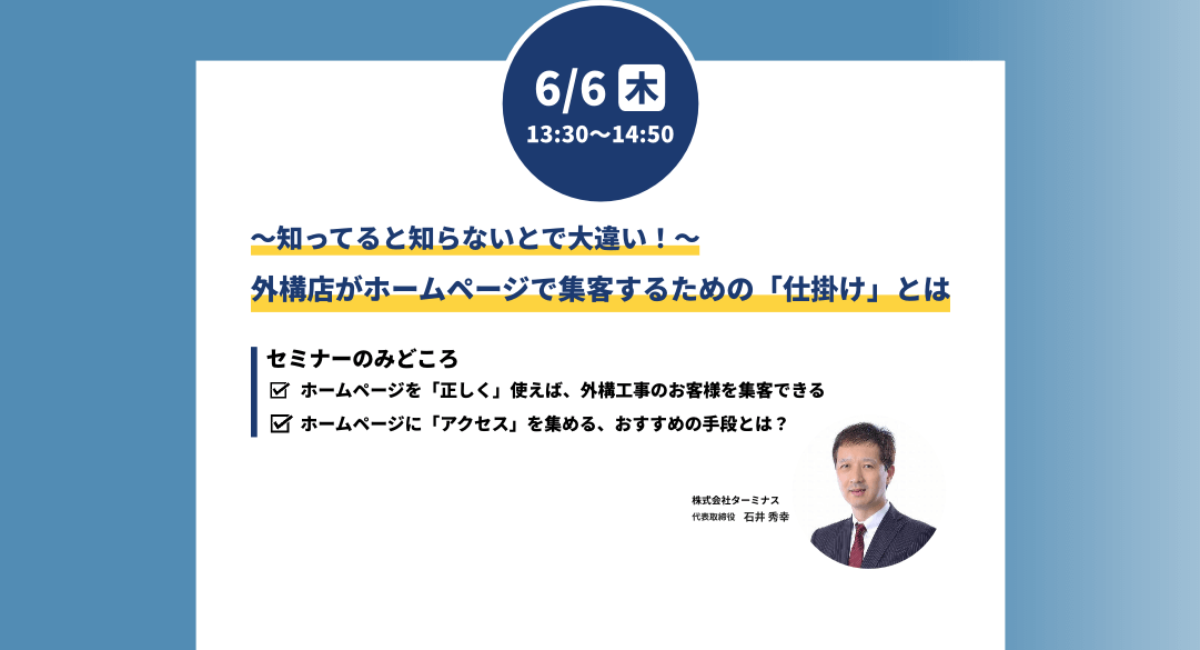 6/6 木
13:30〜14:50

〜知ってると知らないとで大違い！〜
外構店がホームページで集客するための「仕掛け」とは

セミナーのみどころ
ホームページを「正しく」使えば、外構工事のお客様を集客できる
ホームページに「アクセス」を集める、おすすめの手段とは？

株式会社ターミナス
代表取締役　石井 秀幸